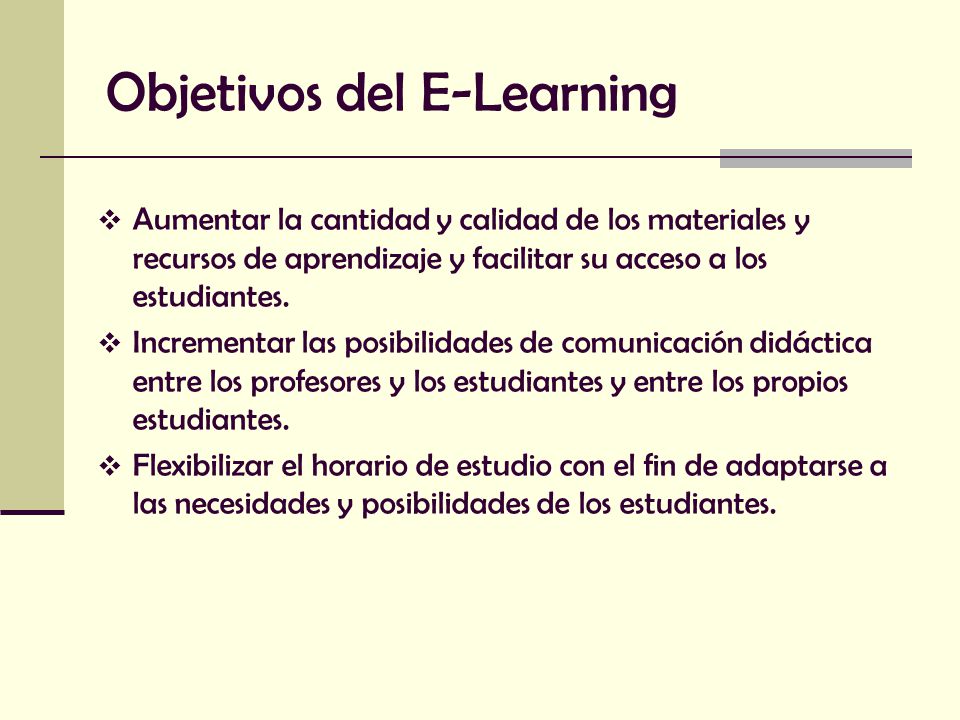 Objetivos del E-Learning

❖ Aumentar la cantidad y calidad de los materiales y recursos de aprendizaje y facilitar su acceso a los estudiantes.
❖ Incrementar las posibilidades de comunicación didáctica entre los profesores y los estudiantes y entre los propios estudiantes.
❖ Flexibilizar el horario de estudio con el fin de adaptarse a las necesidades y posibilidades de los estudiantes.